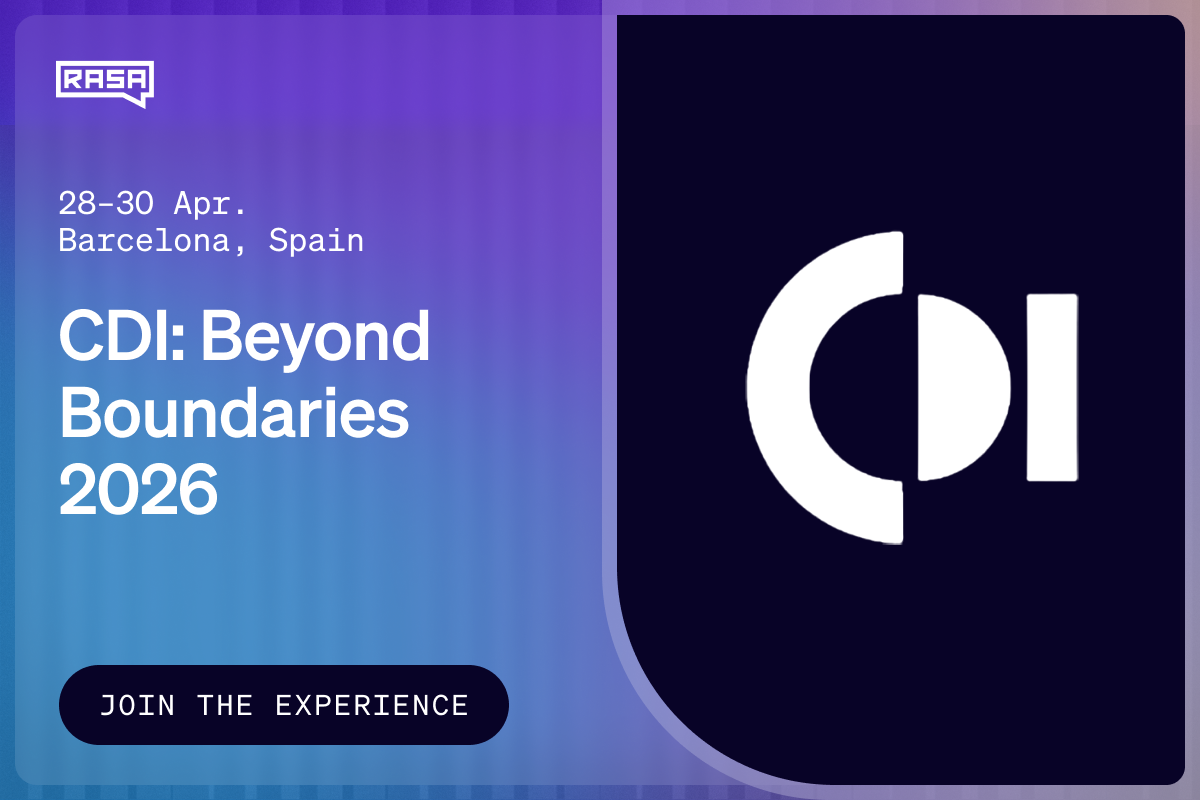 RASA

28-30 Apr.
Barcelona, Spain

CDI: Beyond Boundaries 2026

JOIN THE EXPERIENCE

CDI